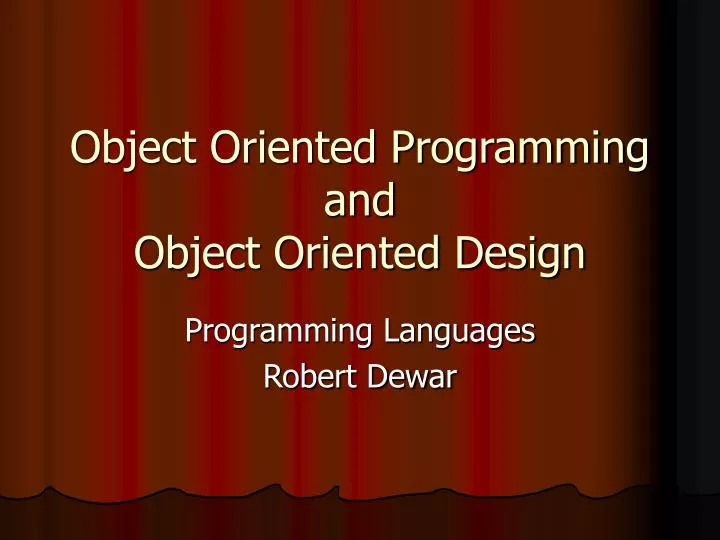 Object Oriented Programming
and
Object Oriented Design

Programming Languages
Robert Dewar